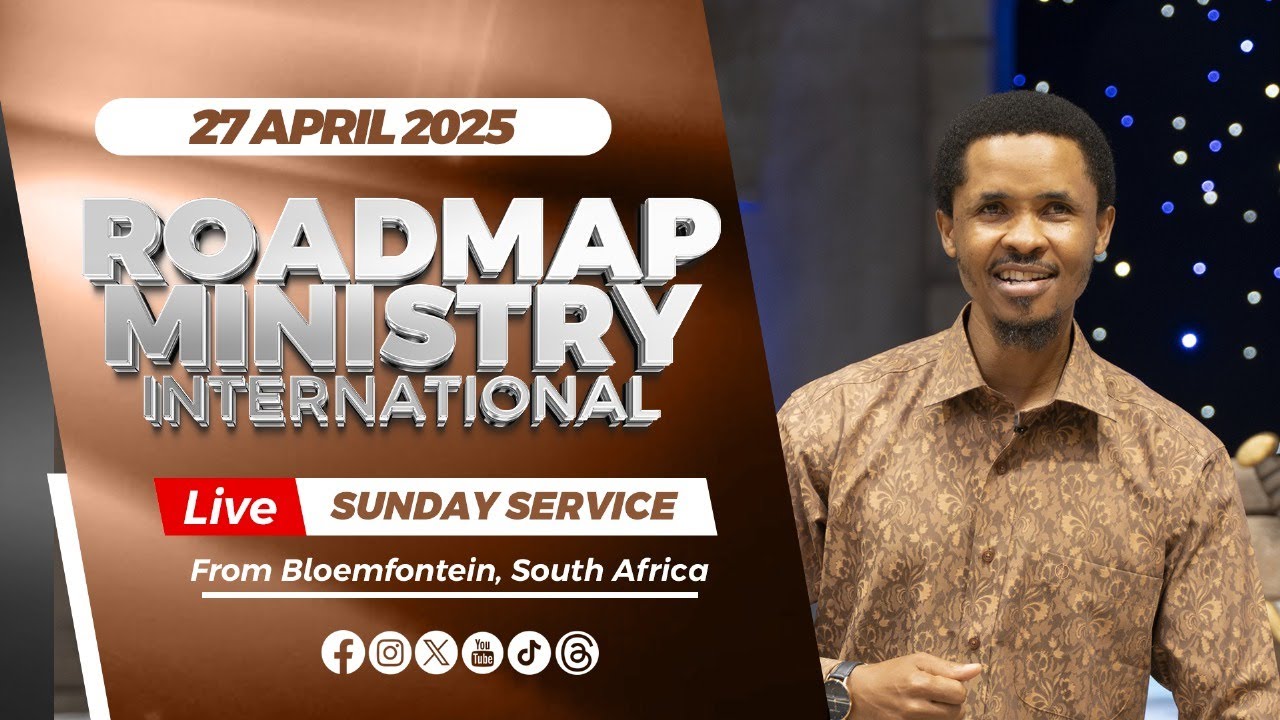 27 APRIL 2025

ROADMAP MINISTRY INTERNATIONAL

Live SUNDAY SERVICE

From Bloemfontein, South Africa

You Tube